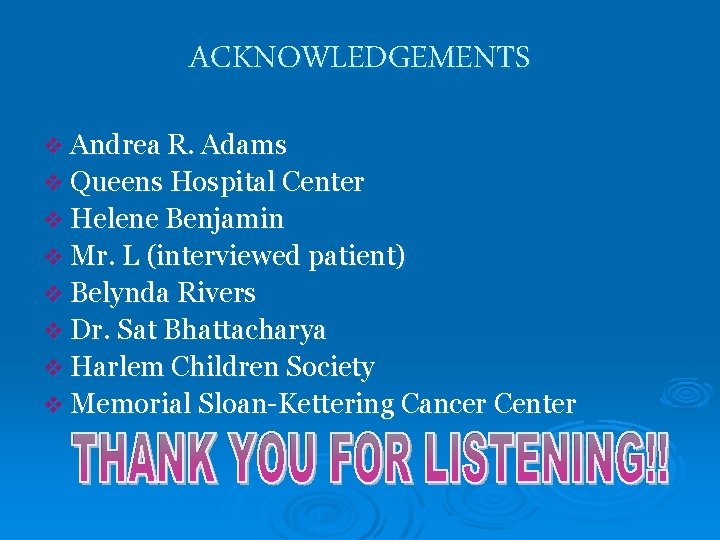 ACKNOWLEDGEMENTS

❖ Andrea R. Adams
❖ Queens Hospital Center
❖ Helene Benjamin
❖ Mr. L (interviewed patient)
❖ Belynda Rivers
❖ Dr. Sat Bhattacharya
❖ Harlem Children Society
❖ Memorial Sloan-Kettering Cancer Center

THANK YOU FOR LISTENING!!